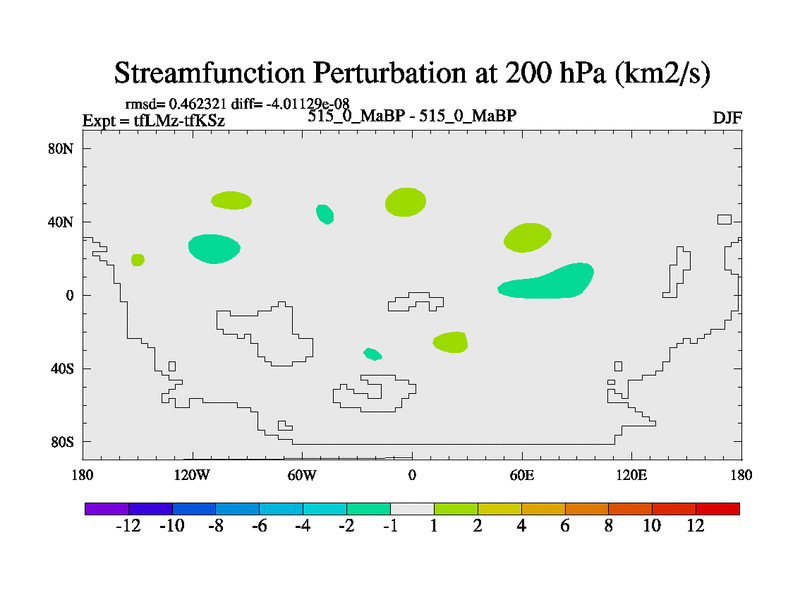 Streamfunction Perturbation at 200 hPa (km2/s)

rmsd= 0.462321 diff= -4.01129e-08
Expt = tfLMz-tfKSz
515_0_MaBP - 515_0_MaBP
DJF

80N
40N
0
40S
80S

180
120W
60W
0
60E
120E
180

-12
-10
-8
-6
-4
-2
-1
1
2
4
6
8
10
12